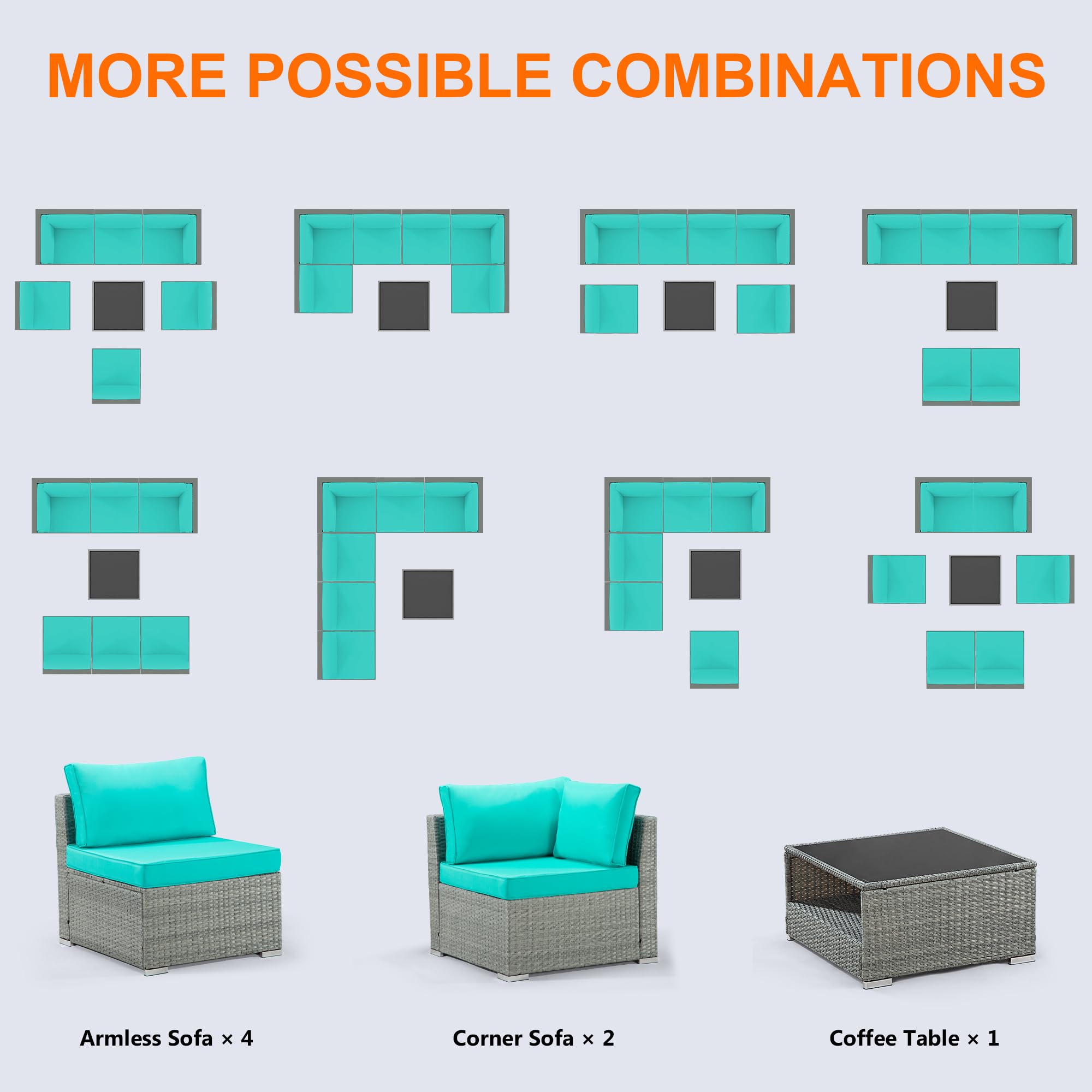 MORE POSSIBLE COMBINATIONS

Armless Sofa × 4

Corner Sofa × 2

Coffee Table × 1